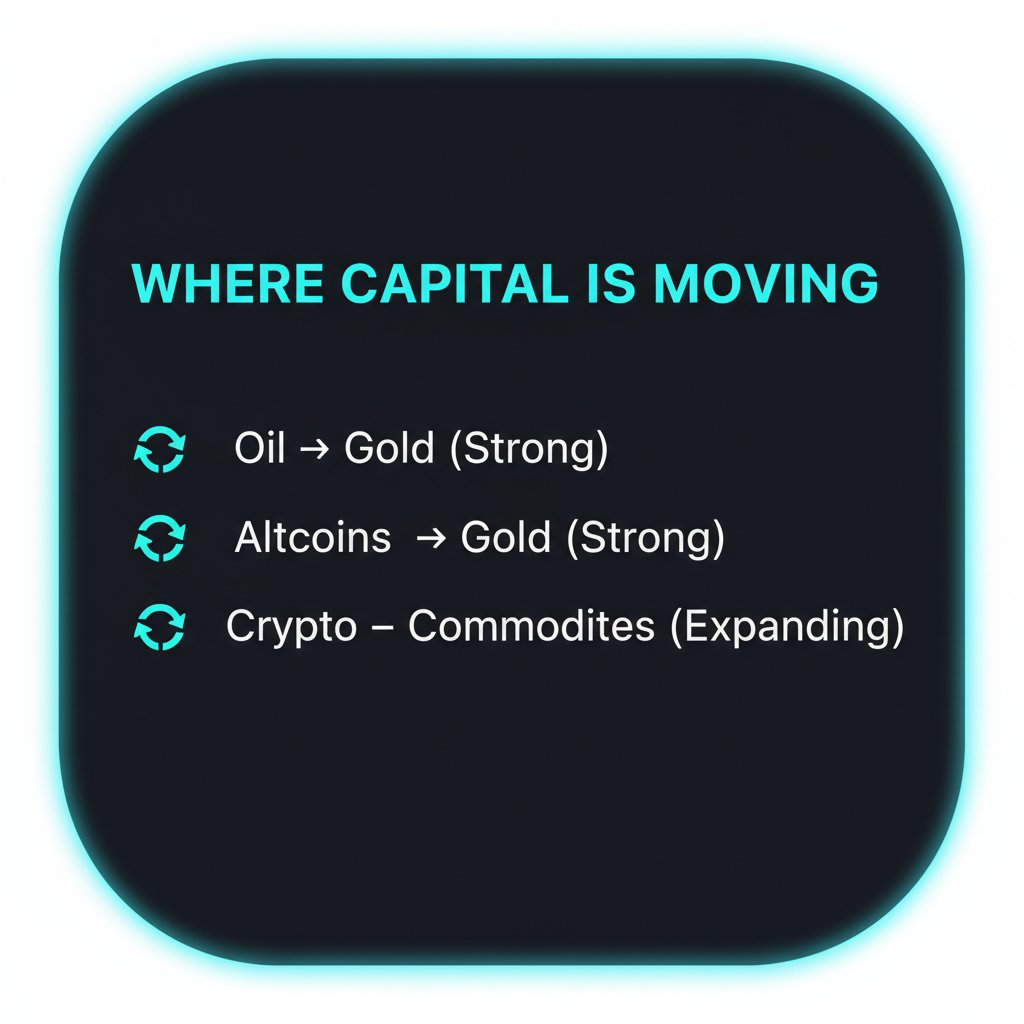 WHERE CAPITAL IS MOVING

Oil → Gold (Strong)

Altcoins → Gold (Strong)

Crypto – Commodites (Expanding)